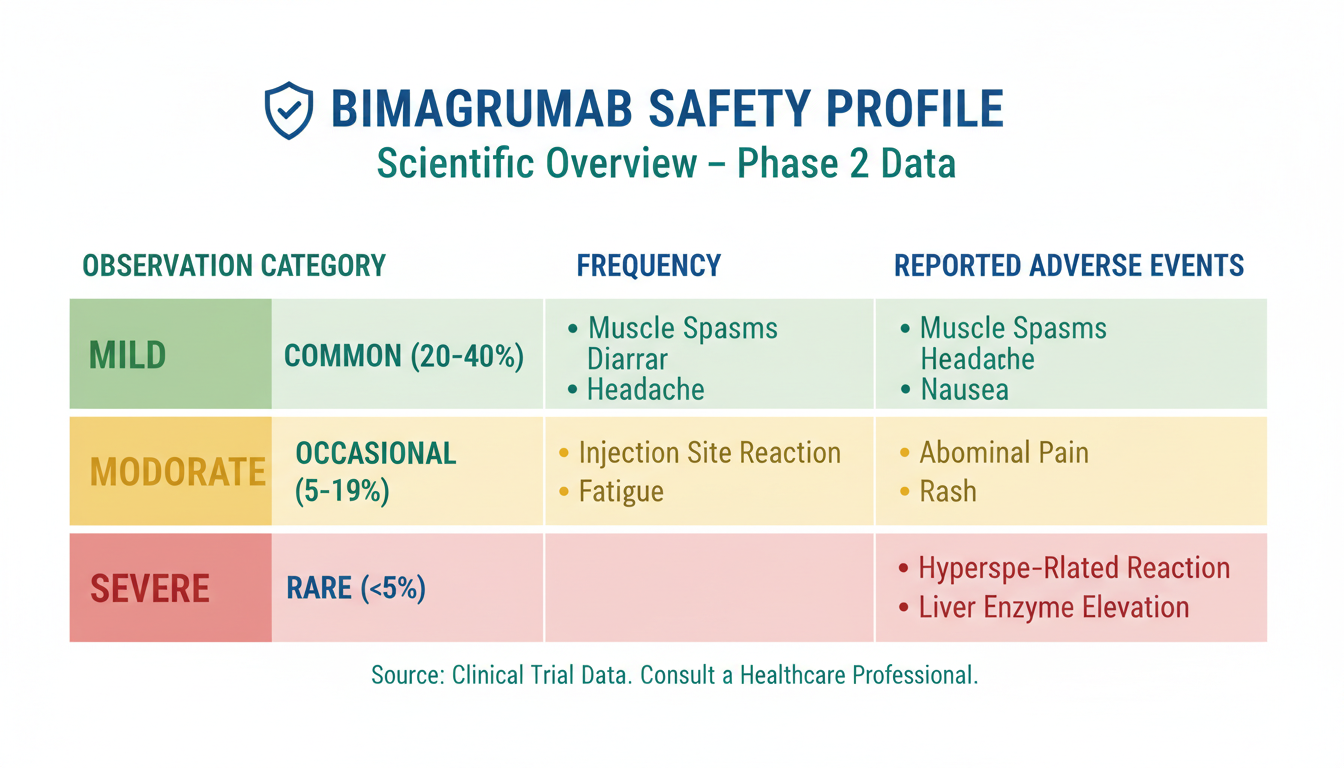 BIMAGRUMAB SAFETY PROFILE
Scientific Overview – Phase 2 Data

| OBSERVATION CATEGORY | | FREQUENCY | REPORTED ADVERSE EVENTS |
|---|---|---|---|
| MILD | COMMON (20-40%) | • Muscle Spasms Diarrar • Headache | • Muscle Spasms Headache • Nausea |
| MODORATE | OCCASIONAL (5-19%) | • Injection Site Reaction • Fatigue | • Abominal Pain • Rash |
| SEVERE | RARE (<5%) | | • Hyperspe-Rlated Reaction • Liver Enzyme Elevation |

Source: Clinical Trial Data. Consult a Healthcare Professional.